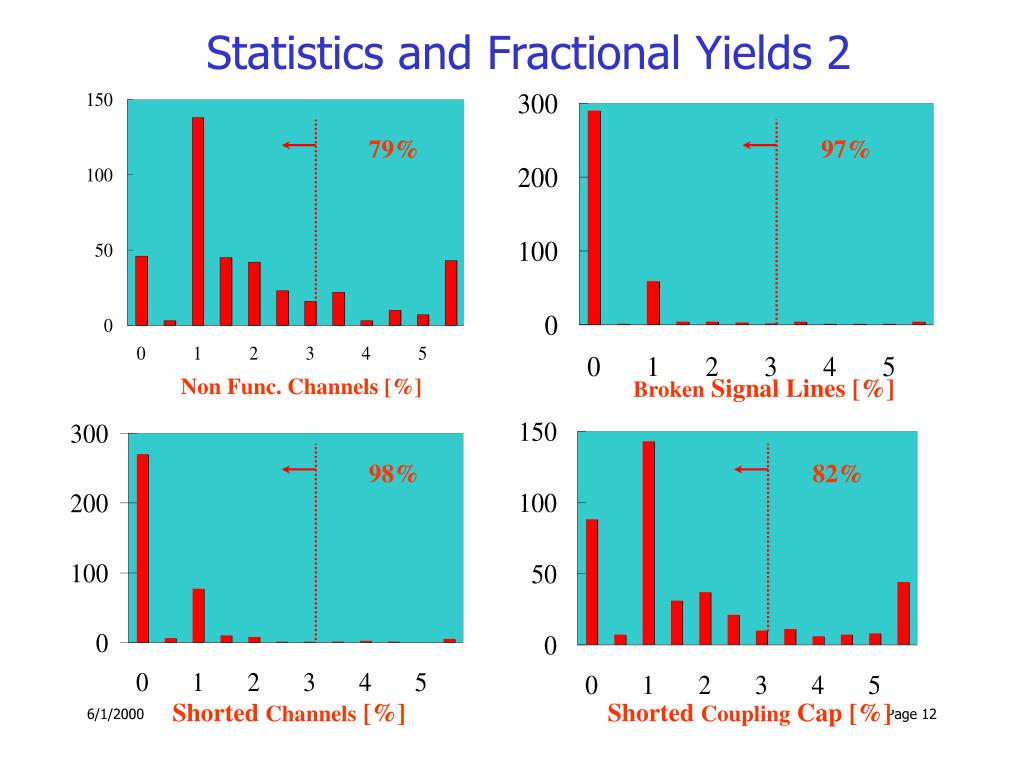 Statistics and Fractional Yields 2

150
100
50
0
79%
0 1 2 3 4 5
Non Func. Channels [%]

300
200
100
0
97%
0 1 2 3 4 5
Broken Signal Lines [%]

300
200
100
0
98%
0 1 2 3 4 5
Shorted Channels [%]

150
100
50
0
82%
0 1 2 3 4 5
Shorted Coupling Cap [%]

6/1/2000
Page 12